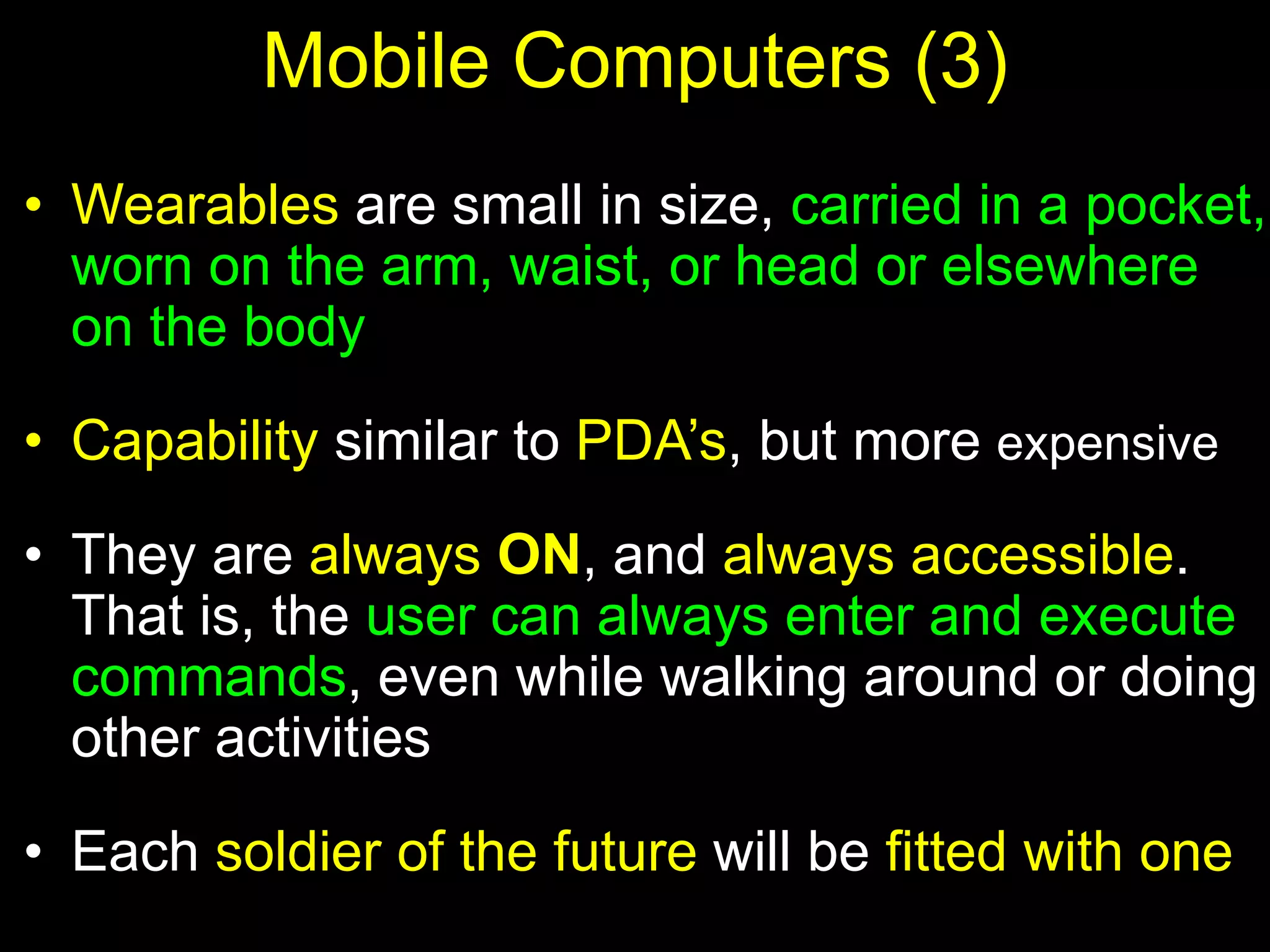 Mobile Computers (3)

• Wearables are small in size, carried in a pocket, worn on the arm, waist, or head or elsewhere on the body

• Capability similar to PDA’s, but more expensive

• They are always ON, and always accessible. That is, the user can always enter and execute commands, even while walking around or doing other activities

• Each soldier of the future will be fitted with one